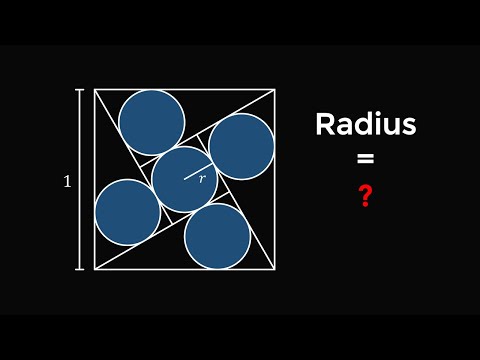 1

$r$

Radius
=
?